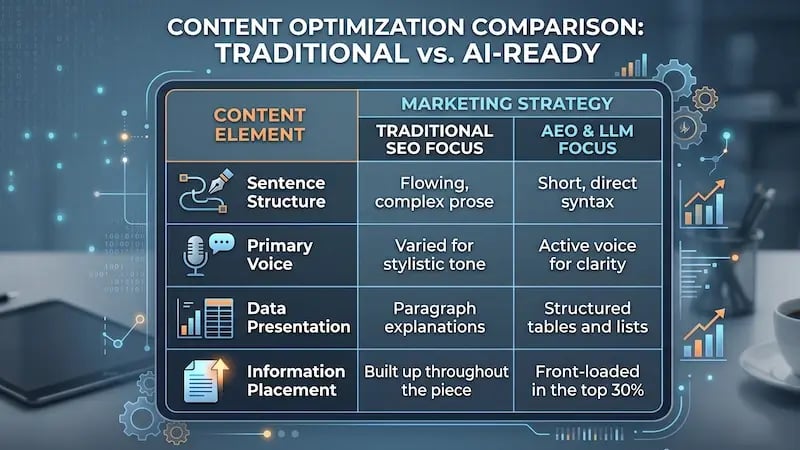 CONTENT OPTIMIZATION COMPARISON: TRADITIONAL vs. AI-READY

| CONTENT ELEMENT | MARKETING STRATEGY: TRADITIONAL SEO FOCUS | MARKETING STRATEGY: AEO & LLM FOCUS |
|---|---|---|
| Sentence Structure | Flowing, complex prose | Short, direct syntax |
| Primary Voice | Varied for stylistic tone | Active voice for clarity |
| Data Presentation | Paragraph explanations | Structured tables and lists |
| Information Placement | Built up throughout the piece | Front-loaded in the top 30% |